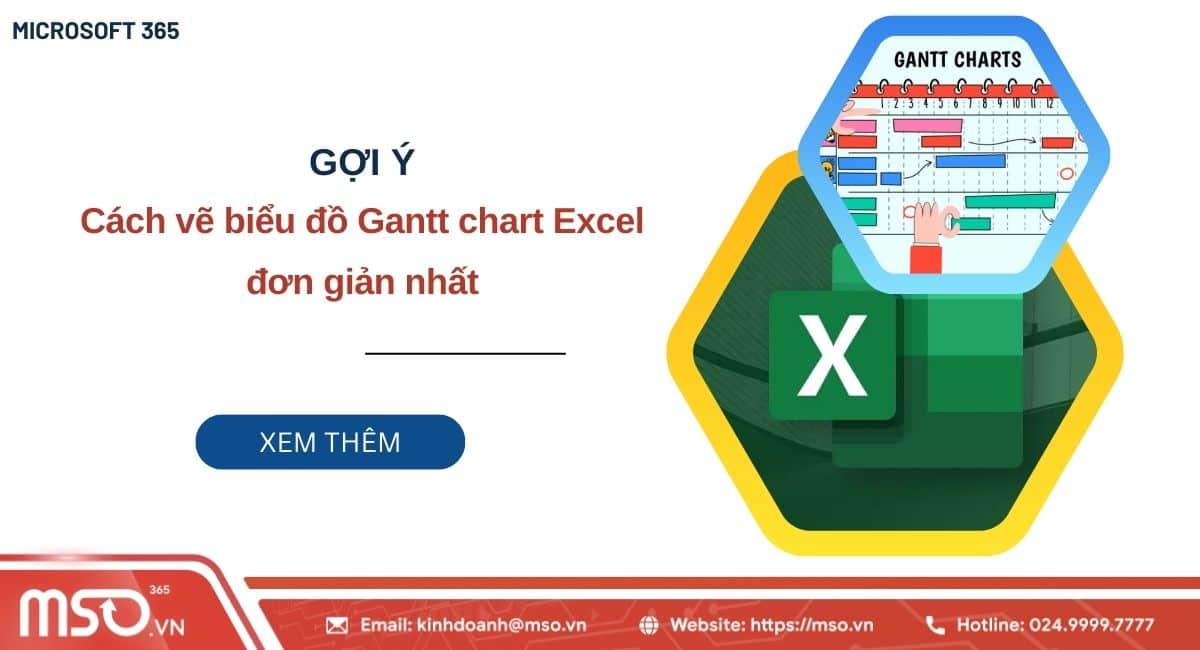 MICROSOFT 365

GỢI Ý

Cách vẽ biểu đồ Gantt chart Excel đơn giản nhất

XEM THÊM

GANTT CHARTS

1 2 3 4 5 6 7 8 9 10 11 12

X

MSO 365 .VN

Email: kinhdoanh@mso.vn

Website: https://mso.vn

Hotline: 024.9999.7777